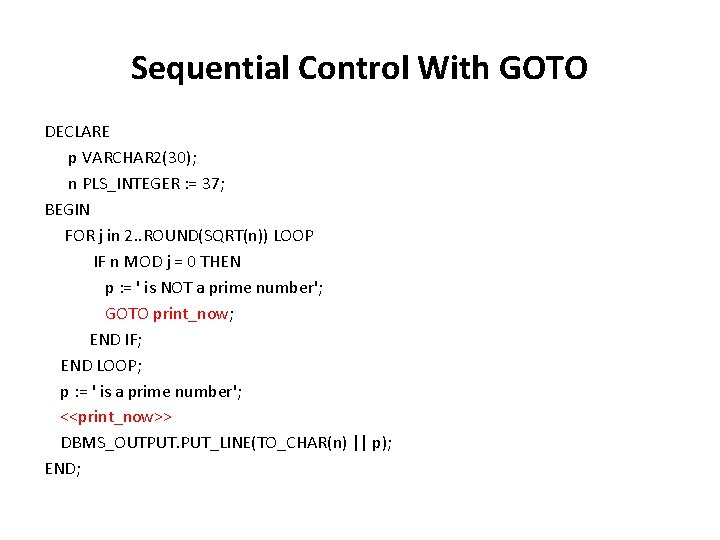 Sequential Control With GOTO

DECLARE
p VARCHAR2(30);
n PLS_INTEGER := 37;
BEGIN
FOR j in 2..ROUND(SQRT(n)) LOOP
IF n MOD j = 0 THEN
p := ' is NOT a prime number';
GOTO print_now;
END IF;
END LOOP;
p := ' is a prime number';
<<print_now>>
DBMS_OUTPUT.PUT_LINE(TO_CHAR(n) || p);
END;